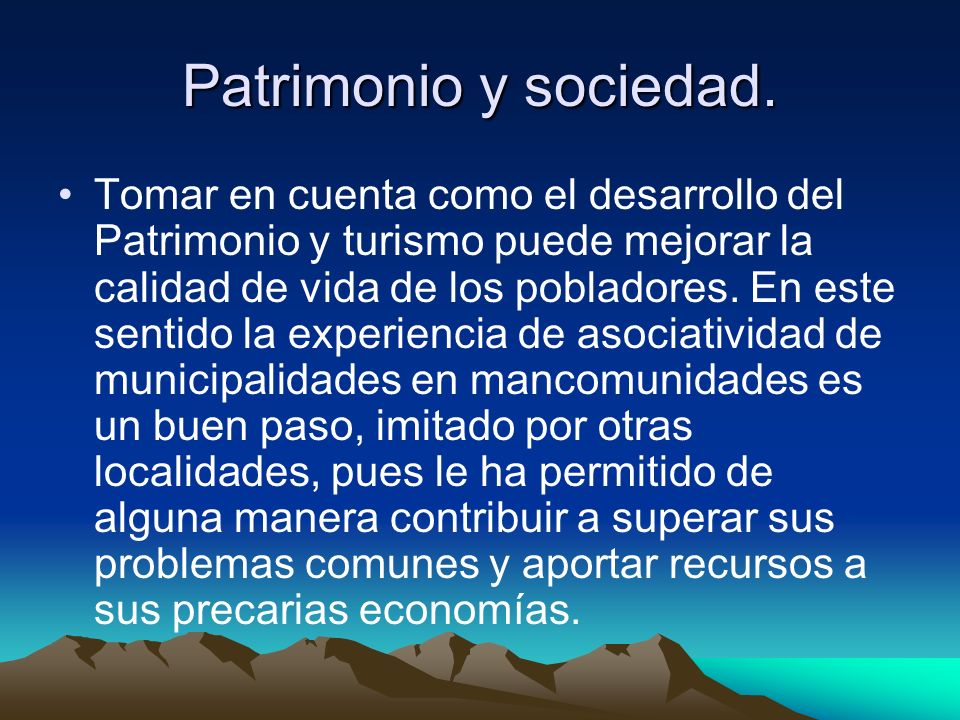 Patrimonio y sociedad.

• Tomar en cuenta como el desarrollo del Patrimonio y turismo puede mejorar la calidad de vida de los pobladores. En este sentido la experiencia de asociatividad de municipalidades en mancomunidades es un buen paso, imitado por otras localidades, pues le ha permitido de alguna manera contribuir a superar sus problemas comunes y aportar recursos a sus precarias economías.